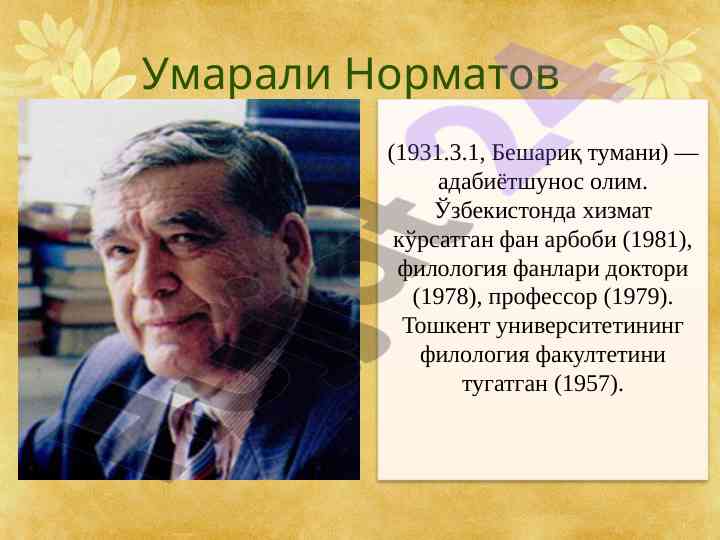 Умарали Норматов

(1931.3.1, Бешариқ тумани) — адабиётшунос олим. Ўзбекистонда хизмат кўрсатган фан арбоби (1981), филология фанлари доктори (1978), профессор (1979). Тошкент университетининг филология факултетини тугатган (1957).